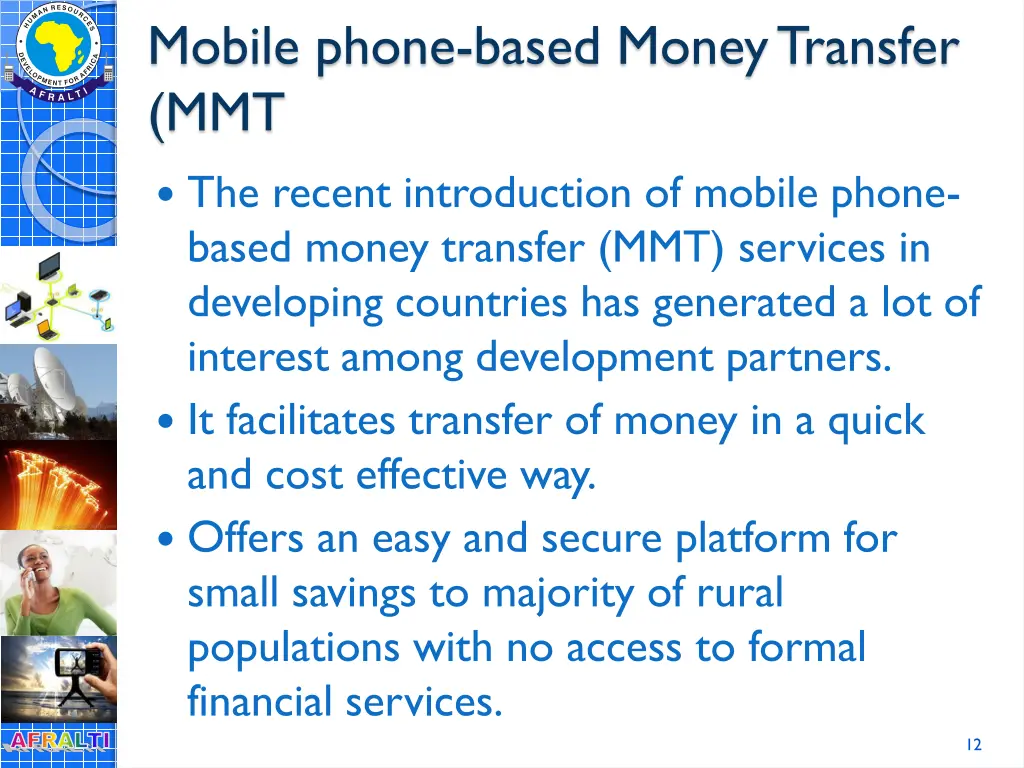 HUMAN RESOURCES DEVELOPMENT FOR AFRICA
AFRALTI

Mobile phone-based Money Transfer (MMT

• The recent introduction of mobile phone-based money transfer (MMT) services in developing countries has generated a lot of interest among development partners.
• It facilitates transfer of money in a quick and cost effective way.
• Offers an easy and secure platform for small savings to majority of rural populations with no access to formal financial services.

AFRALTI

12